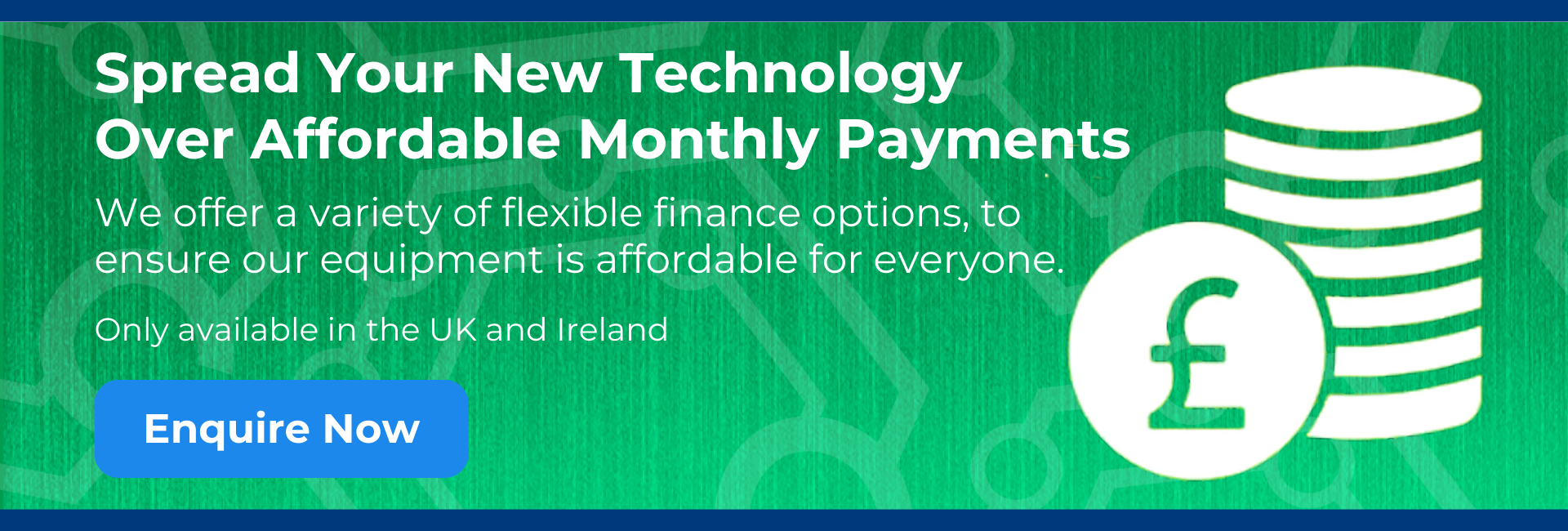 Spread Your New Technology Over Affordable Monthly Payments

We offer a variety of flexible finance options, to ensure our equipment is affordable for everyone.

Only available in the UK and Ireland

Enquire Now

£